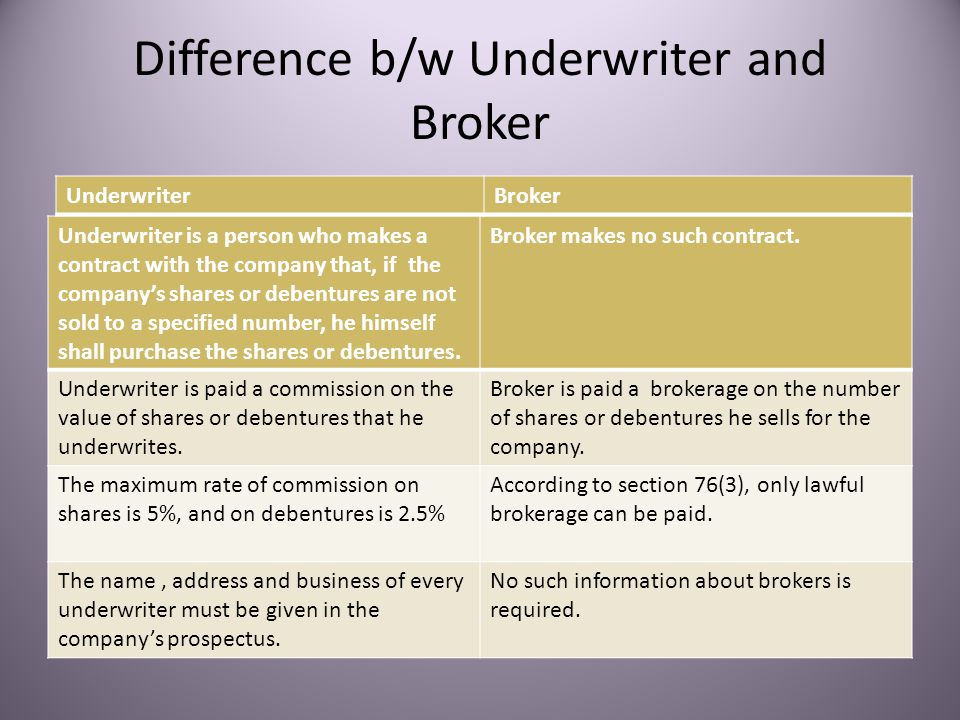 Difference b/w Underwriter and Broker

| Underwriter | Broker |
|---|---|
| Underwriter is a person who makes a contract with the company that, if the company's shares or debentures are not sold to a specified number, he himself shall purchase the shares or debentures. | Broker makes no such contract. |
| Underwriter is paid a commission on the value of shares or debentures that he underwrites. | Broker is paid a brokerage on the number of shares or debentures he sells for the company. |
| The maximum rate of commission on shares is 5%, and on debentures is 2.5% | According to section 76(3), only lawful brokerage can be paid. |
| The name , address and business of every underwriter must be given in the company's prospectus. | No such information about brokers is required. |